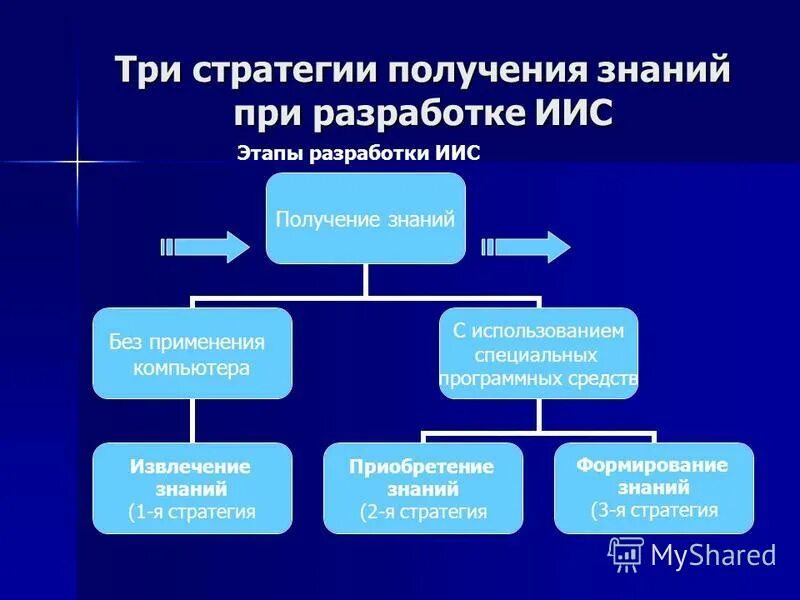 Три стратегии получения знаний при разработке ИИС

Этапы разработки ИИС

Получение знаний

Без применения компьютера

С использованием специальных программных средств

Извлечение знаний (1-я стратегия

Приобретение знаний (2-я стратегия

Формирование знаний (3-я стратегия

MyShared